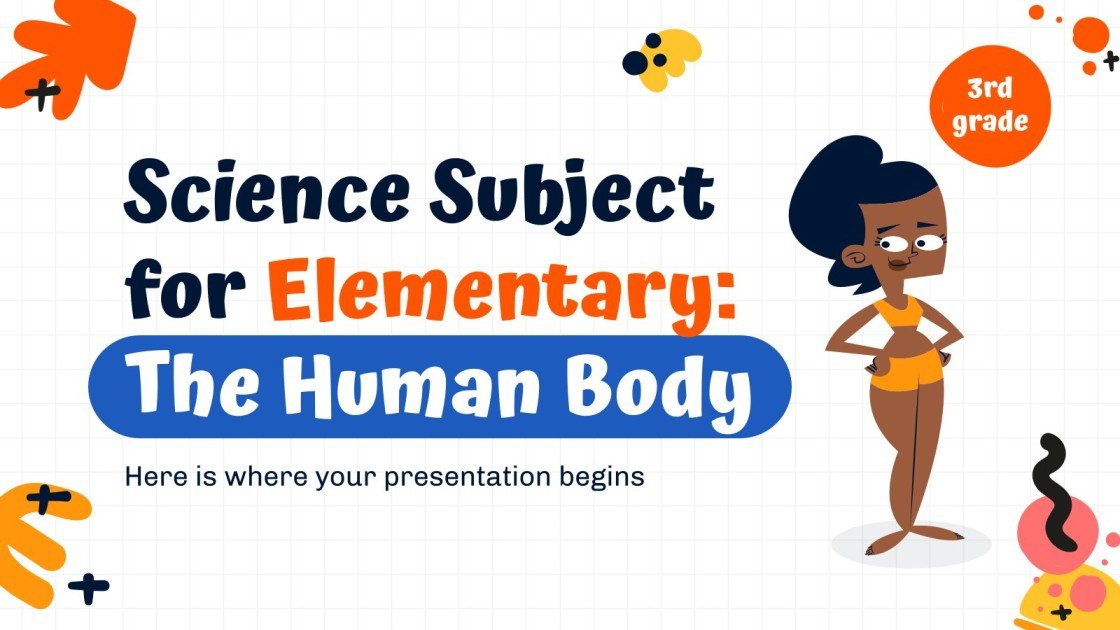 3rd grade

Science Subject for Elementary: The Human Body

Here is where your presentation begins